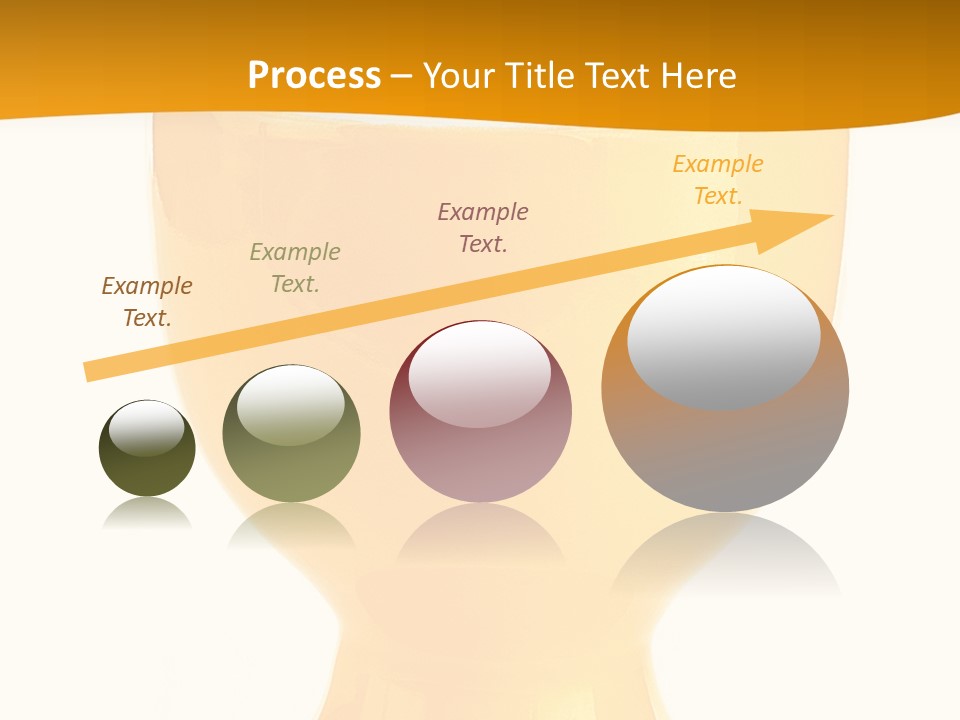 Process – Your Title Text Here

Example Text.

Example Text.

Example Text.

Example Text.